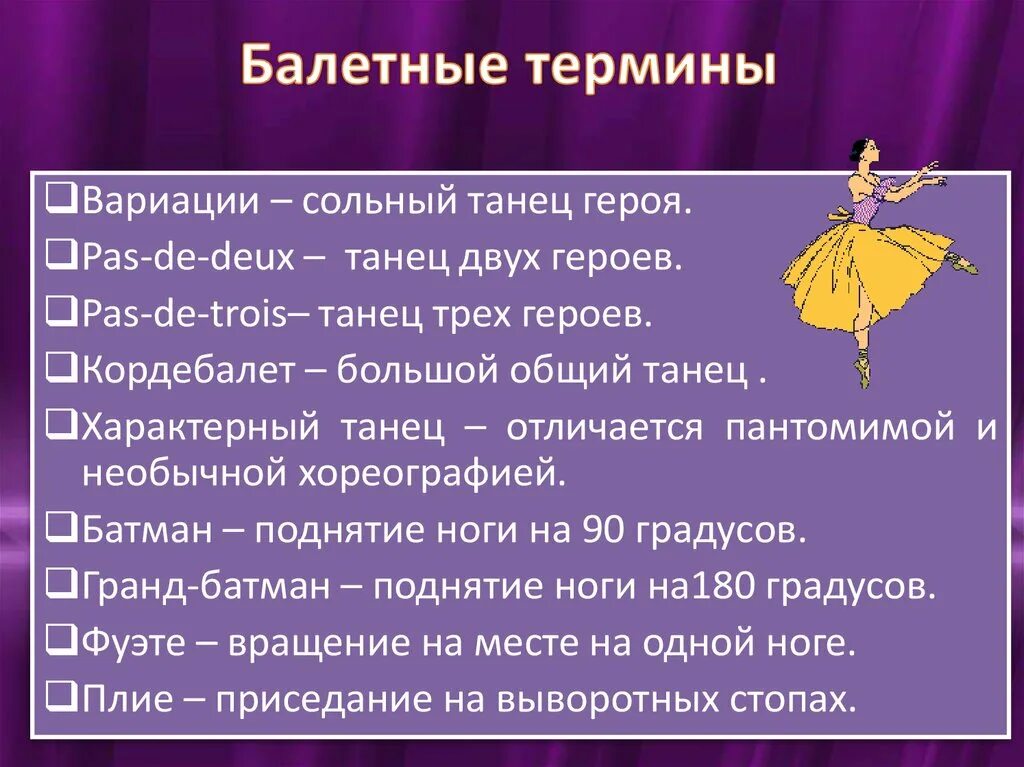 Балетные термины

❑Вариации – сольный танец героя.

❑Pas-de-deux – танец двух героев.

❑Pas-de-trois– танец трех героев.

❑Кордебалет – большой общий танец .

❑Характерный танец – отличается пантомимой и необычной хореографией.

❑Батман – поднятие ноги на 90 градусов.

❑Гранд-батман – поднятие ноги на180 градусов.

❑Фуэте – вращение на месте на одной ноге.

❑Плие – приседание на выворотных стопах.